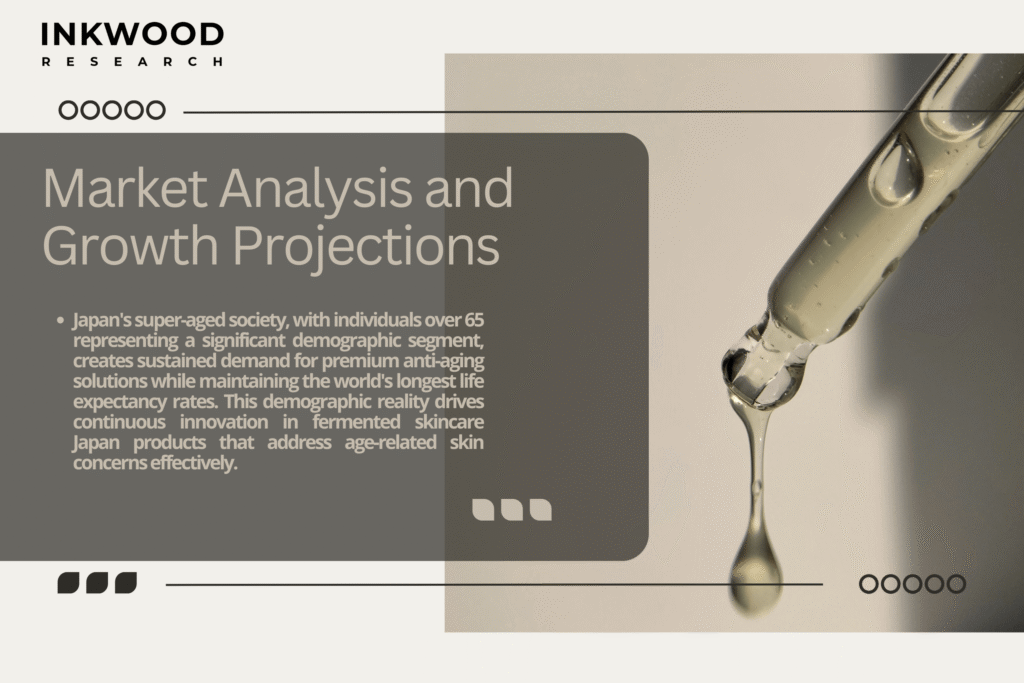 INKWOOD
RESEARCH

Market Analysis and Growth Projections

• Japan's super-aged society, with individuals over 65 representing a significant demographic segment, creates sustained demand for premium anti-aging solutions while maintaining the world's longest life expectancy rates. This demographic reality drives continuous innovation in fermented skincare Japan products that address age-related skin concerns effectively.